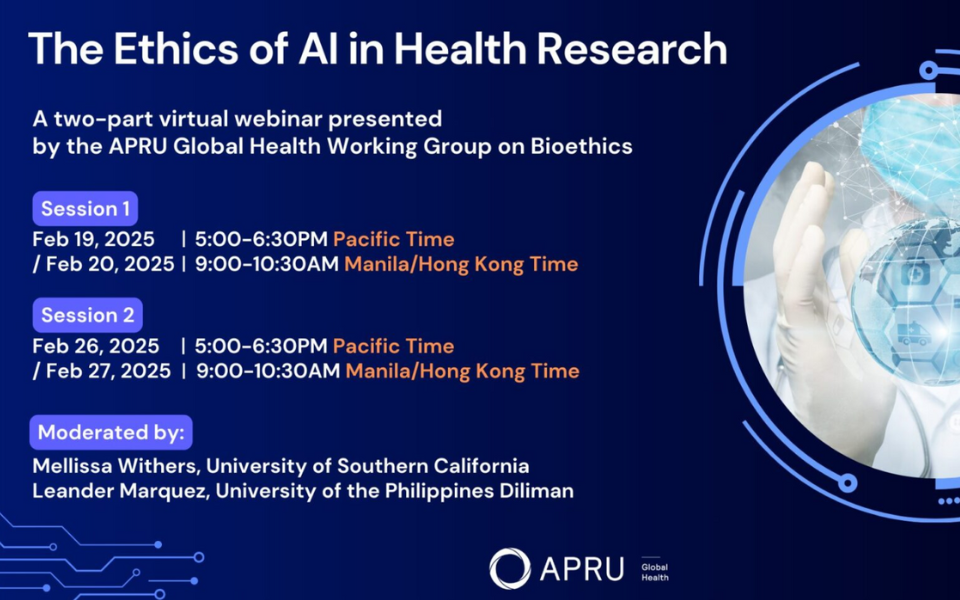 The Ethics of AI in Health Research

A two-part virtual webinar presented by the APRU Global Health Working Group on Bioethics

Session 1
Feb 19, 2025 | 5:00-6:30PM Pacific Time
/ Feb 20, 2025 | 9:00-10:30AM Manila/Hong Kong Time

Session 2
Feb 26, 2025 | 5:00-6:30PM Pacific Time
/ Feb 27, 2025 | 9:00-10:30AM Manila/Hong Kong Time

Moderated by:
Mellissa Withers, University of Southern California
Leander Marquez, University of the Philippines Diliman

APRU Global Health